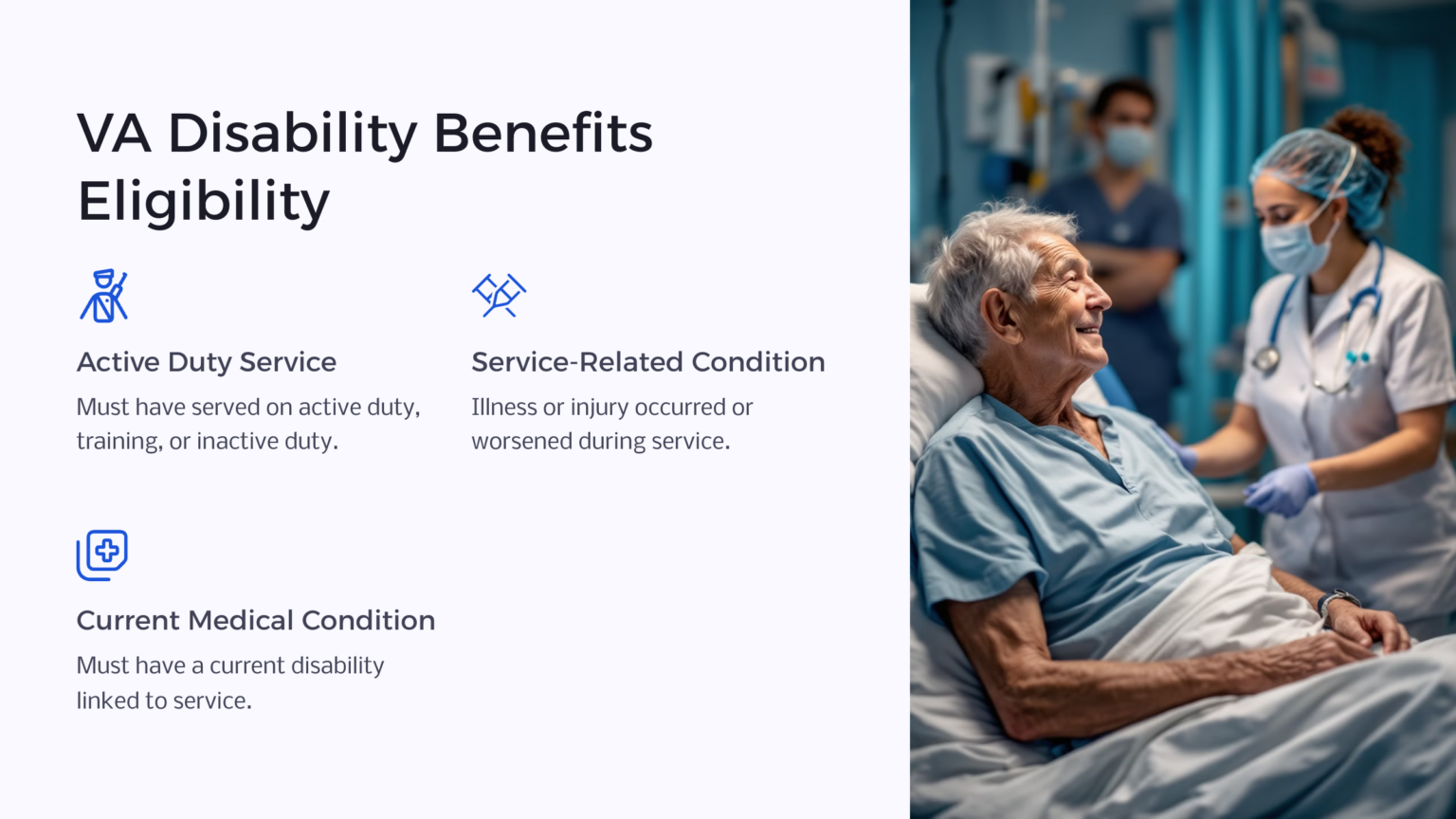 VA Disability Benefits Eligibility

Active Duty Service

Must have served on active duty, training, or inactive duty.

Service-Related Condition

Illness or injury occurred or worsened during service.

Current Medical Condition

Must have a current disability linked to service.